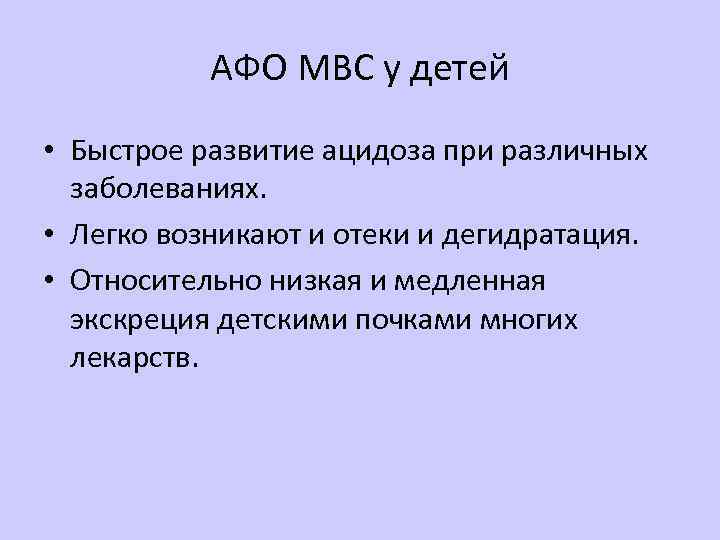 АФО МВС у детей

• Быстрое развитие ацидоза при различных заболеваниях.

• Легко возникают и отеки и дегидратация.

• Относительно низкая и медленная экскреция детскими почками многих лекарств.